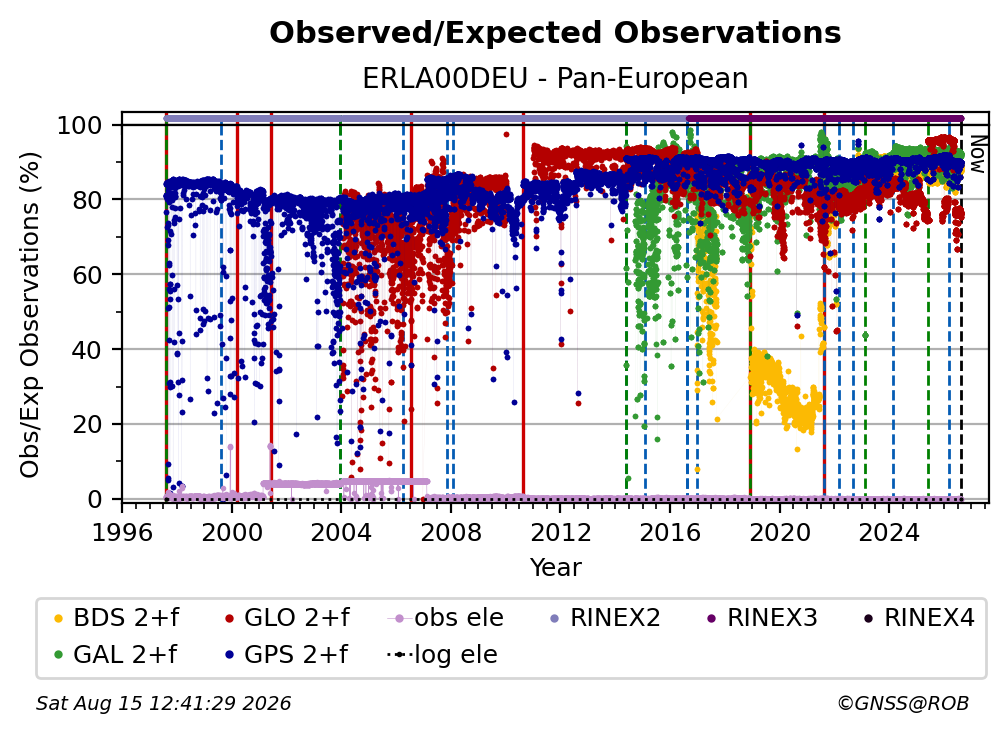 Observed/Expected Observations
ERLA00DEU - Pan-European

Obs/Exp Observations (%)

100
80
60
40
20
0

Now

1996
2000
2004
2008
2012
2016
2020
2024

Year

BDS 2+f
GLO 2+f
obs ele
RINEX2
RINEX3
RINEX4
GAL 2+f
GPS 2+f
log ele

Sat Aug 15 12:41:29 2026
©GNSS@ROB